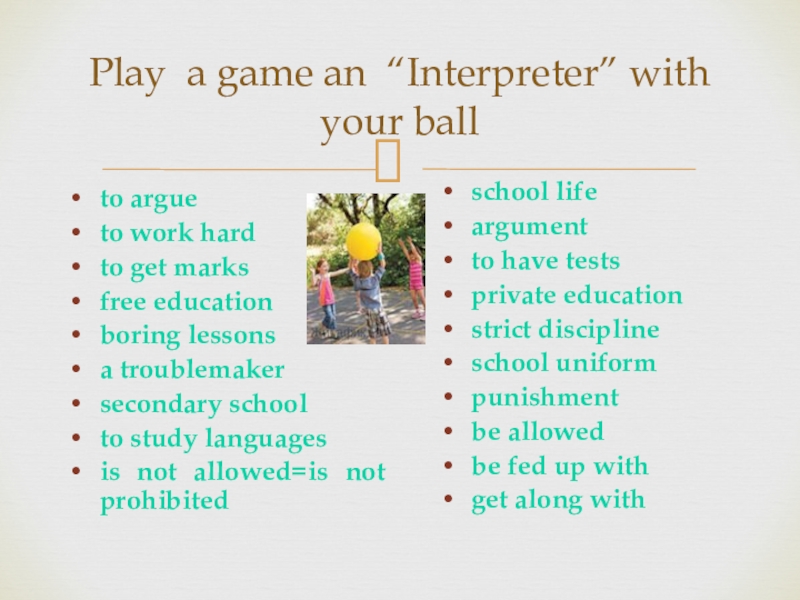 Play a game an “Interpreter” with your ball

- to argue
- to work hard
- to get marks
- free education
- boring lessons
- a troublemaker
- secondary school
- to study languages
- is not allowed=is not prohibited

- school life
- argument
- to have tests
- private education
- strict discipline
- school uniform
- punishment
- be allowed
- be fed up with
- get along with